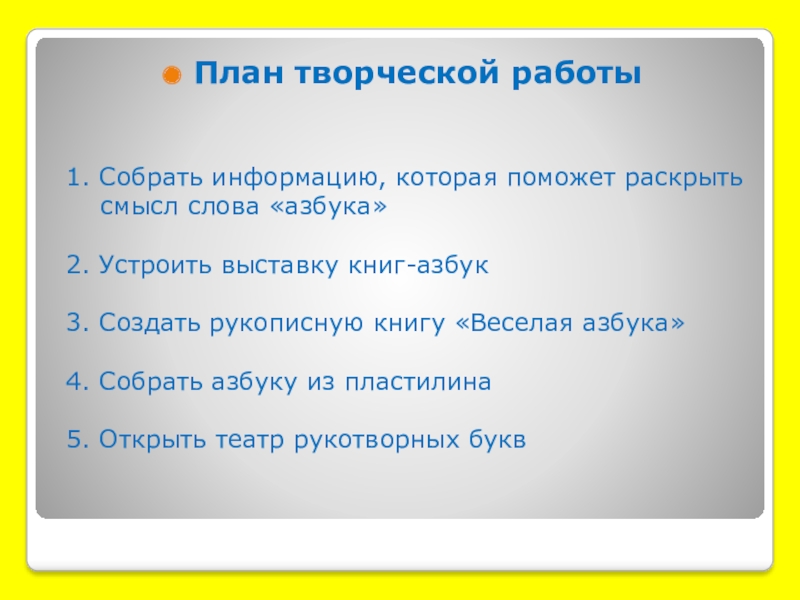 План творческой работы

1. Собрать информацию, которая поможет раскрыть смысл слова «азбука»

2. Устроить выставку книг-азбук

3. Создать рукописную книгу «Веселая азбука»

4. Собрать азбуку из пластилина

5. Открыть театр рукотворных букв